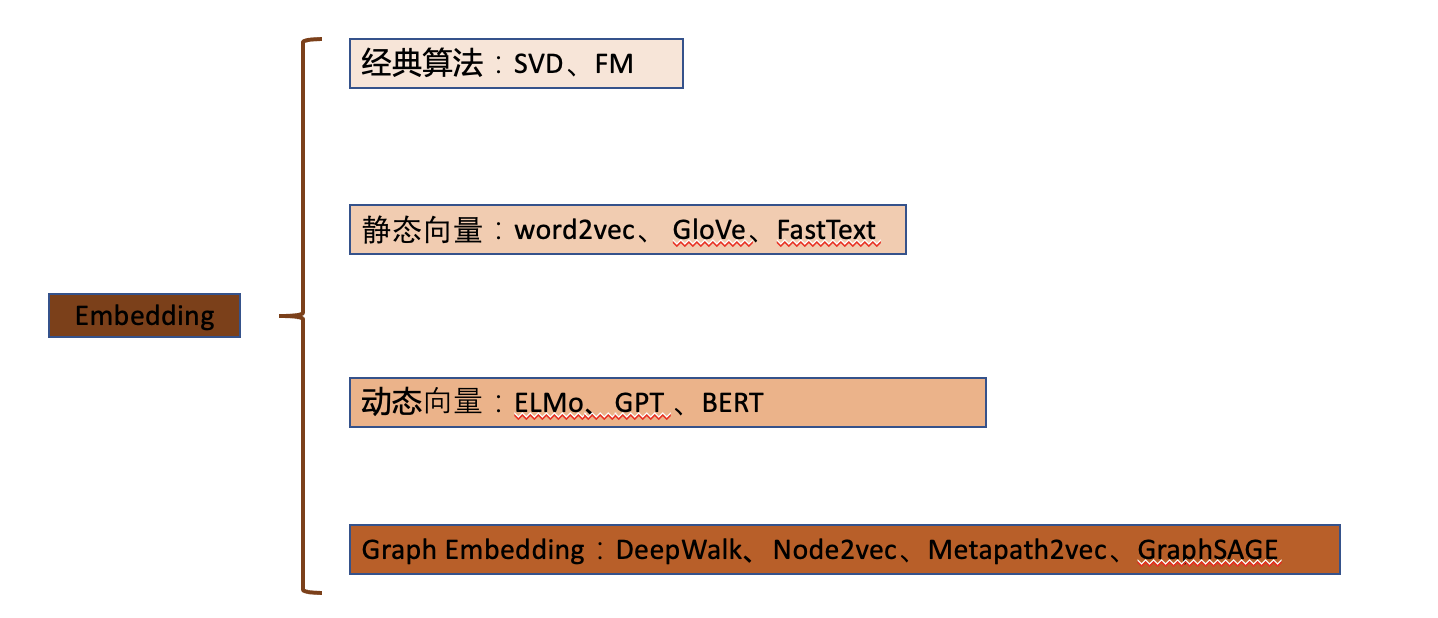 Embedding

经典算法：SVD、FM

静态向量：word2vec、 GloVe、FastText

动态向量：ELMo、GPT 、BERT

Graph Embedding：DeepWalk、Node2vec、Metapath2vec、GraphSAGE